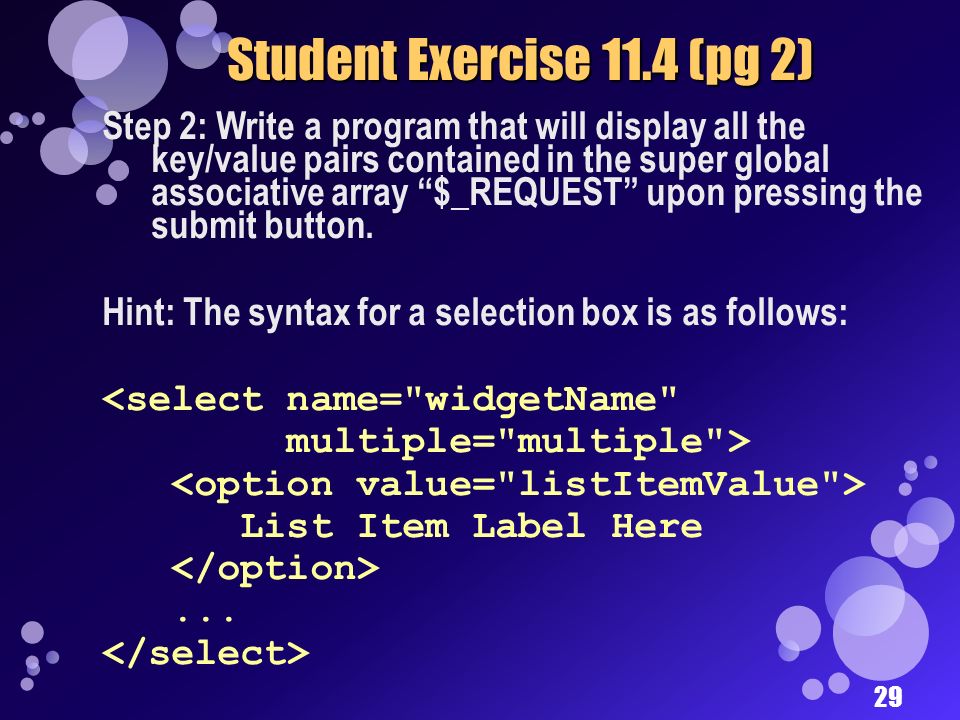 Student Exercise 11.4 (pg 2)

Step 2: Write a program that will display all the key/value pairs contained in the super global associative array “$_REQUEST” upon pressing the submit button.

Hint: The syntax for a selection box is as follows:

<select name="widgetName"
        multiple="multiple">
   <option value="listItemValue">
      List Item Label Here
   </option>
   ...
</select>

29